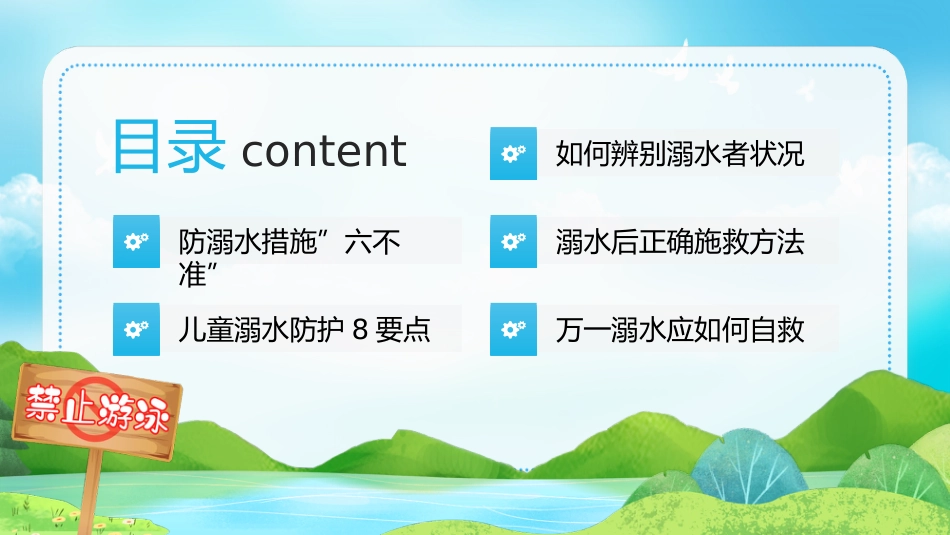 目录 content

防溺水措施”六不准”

儿童溺水防护 8 要点

如何辨别溺水者状况

溺水后正确施救方法

万一溺水应如何自救

禁止游泳